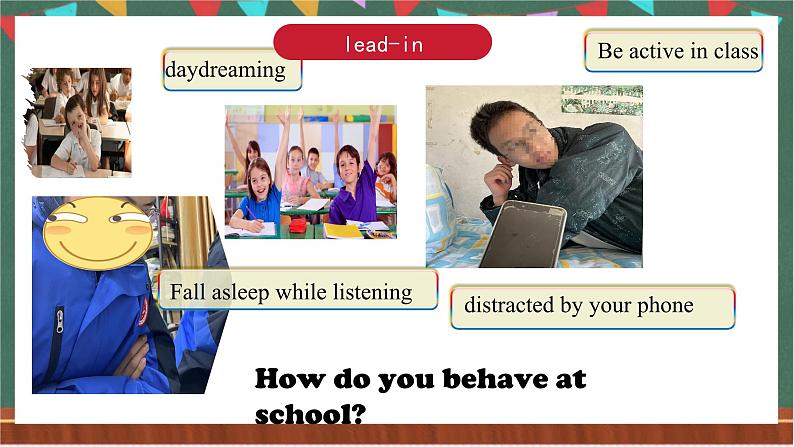 lead-in

daydreaming

Be active in class

Fall asleep while listening

distracted by your phone

How do you behave at school?